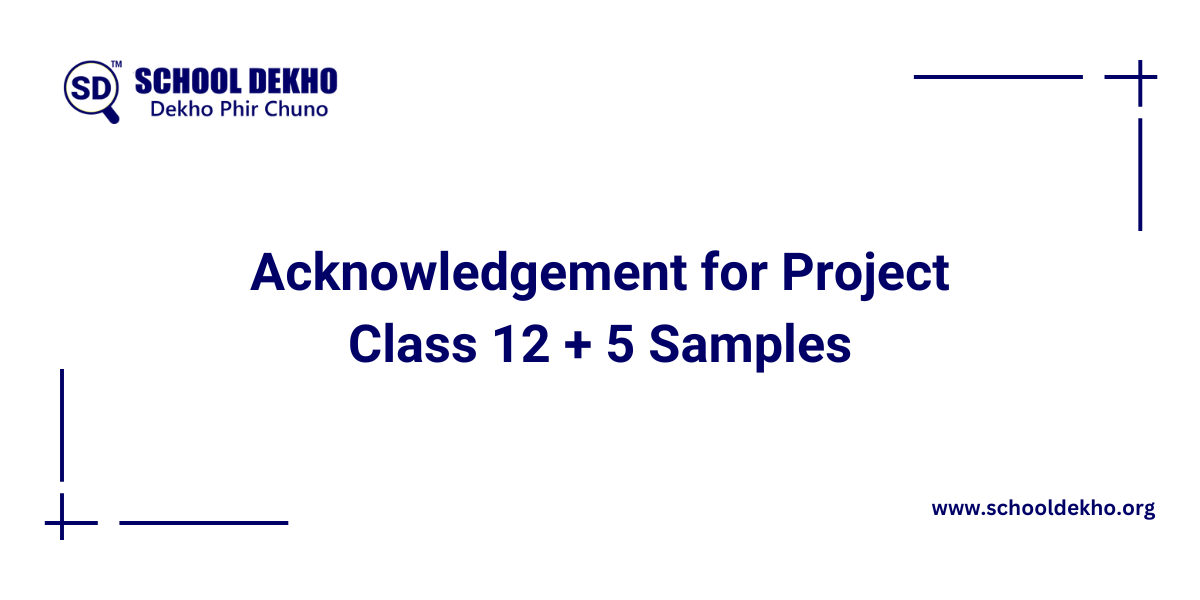 SD™ SCHOOL DEKHO
Dekho Phir Chuno

Acknowledgement for Project Class 12 + 5 Samples

www.schooldekho.org